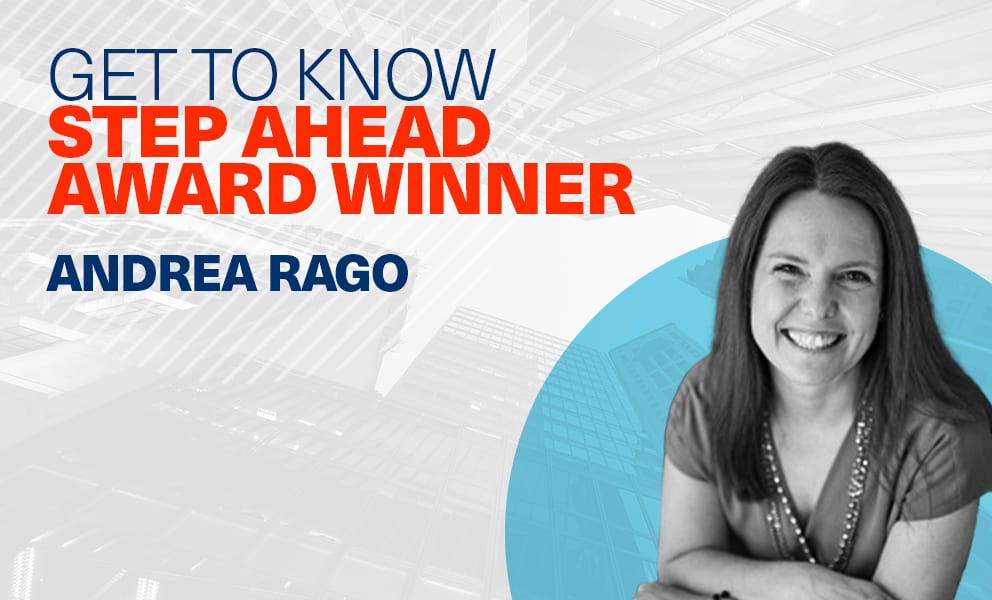 GET TO KNOW
STEP AHEAD AWARD WINNER

ANDREA RAGO